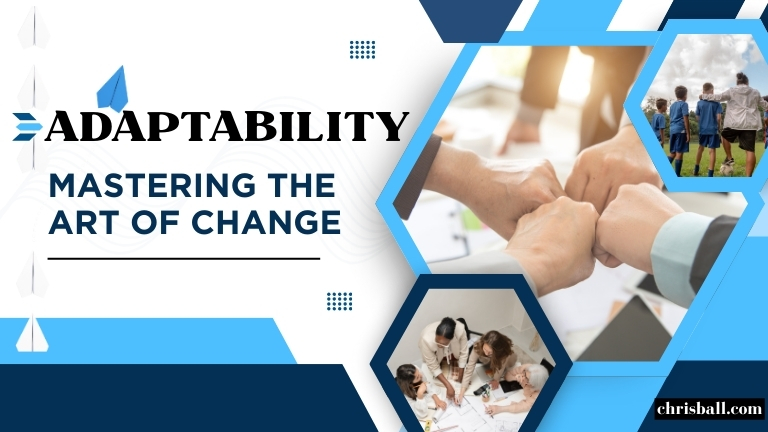 ADAPTABILITY

MASTERING THE ART OF CHANGE

chrisball.com